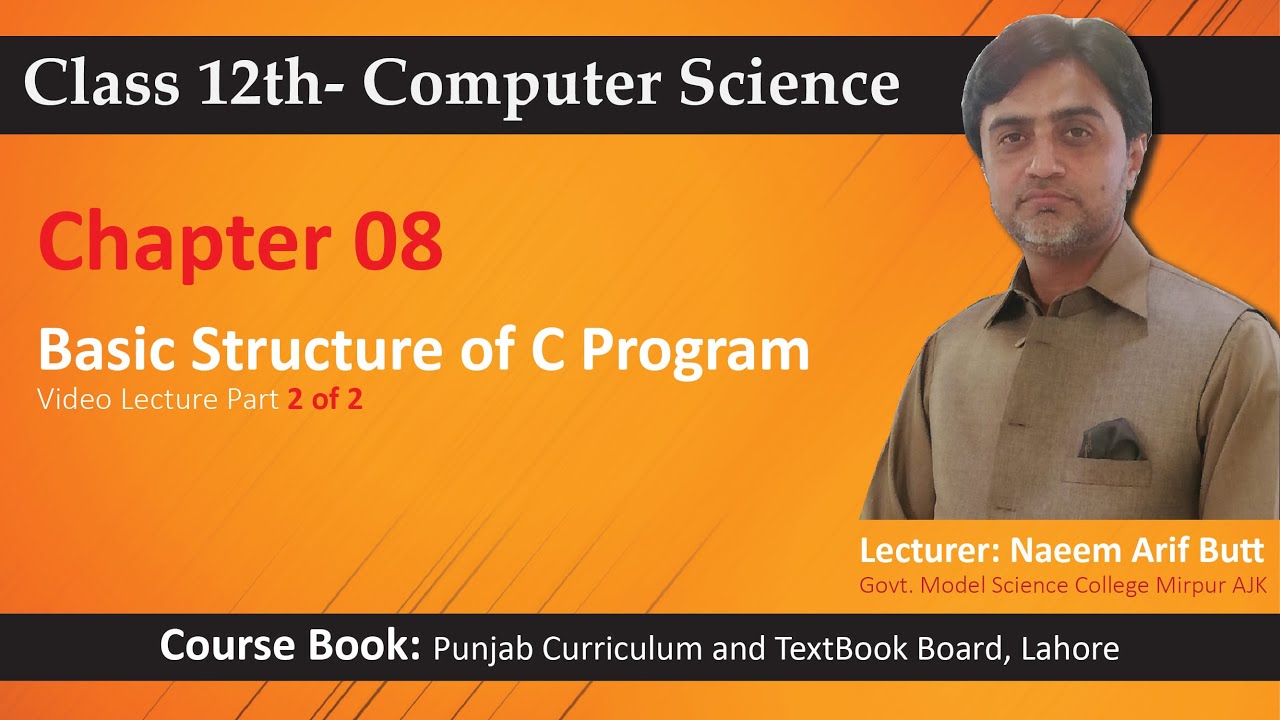 Class 12th- Computer Science

Chapter 08

Basic Structure of C Program

Video Lecture Part 2 of 2

Lecturer: Naeem Arif Butt

Govt. Model Science College Mirpur AJK

Course Book: Punjab Curriculum and TextBook Board, Lahore